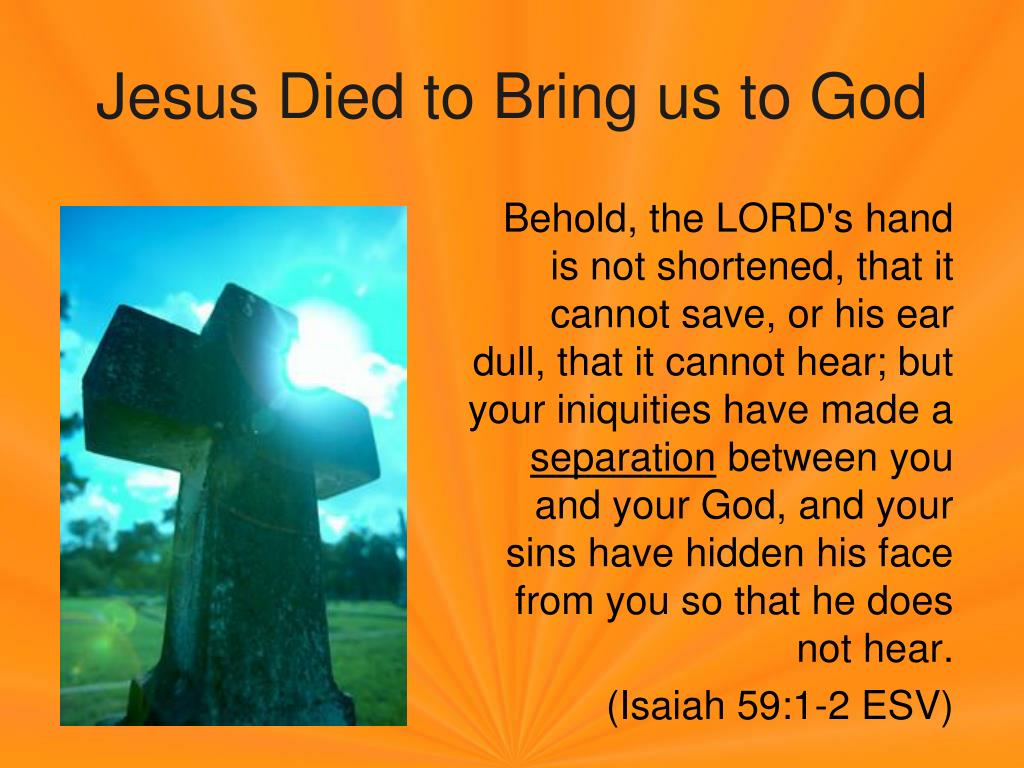 Jesus Died to Bring us to God

Behold, the LORD's hand is not shortened, that it cannot save, or his ear dull, that it cannot hear; but your iniquities have made a separation between you and your God, and your sins have hidden his face from you so that he does not hear.

(Isaiah 59:1-2 ESV)